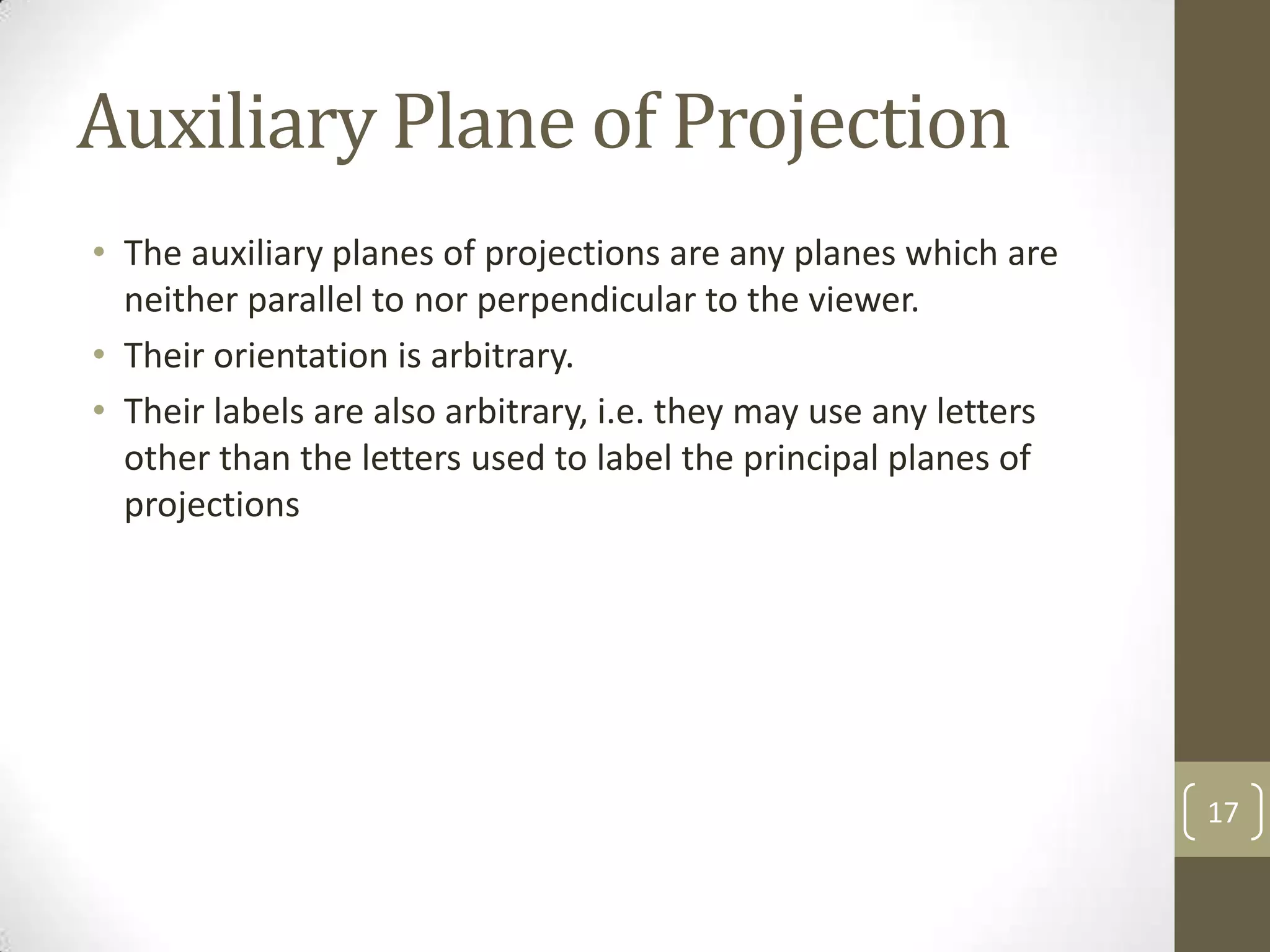 Auxiliary Plane of Projection

• The auxiliary planes of projections are any planes which are neither parallel to nor perpendicular to the viewer.
• Their orientation is arbitrary.
• Their labels are also arbitrary, i.e. they may use any letters other than the letters used to label the principal planes of projections

17